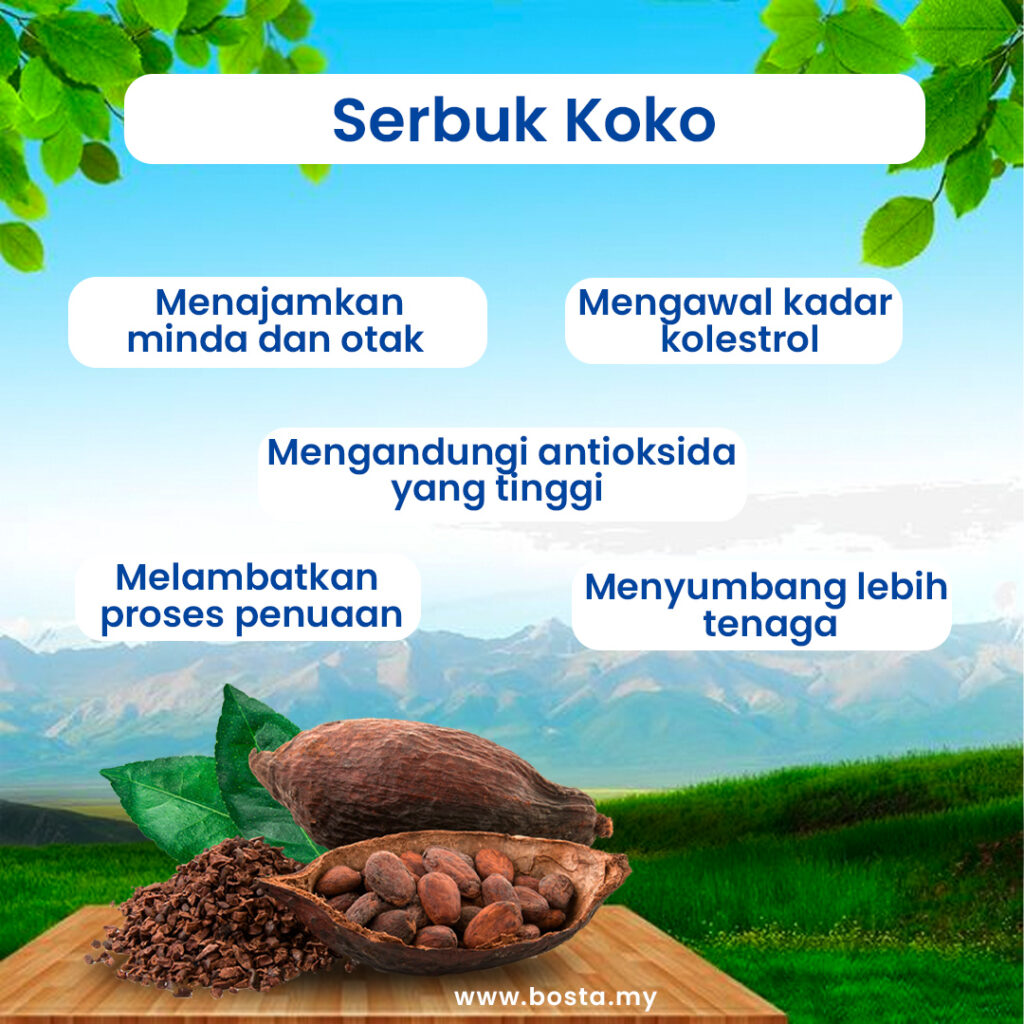 Serbuk Koko

Menajamkan minda dan otak

Mengawal kadar kolestrol

Mengandungi antioksida yang tinggi

Melambatkan proses penuaan

Menyumbang lebih tenaga

www.bosta.my